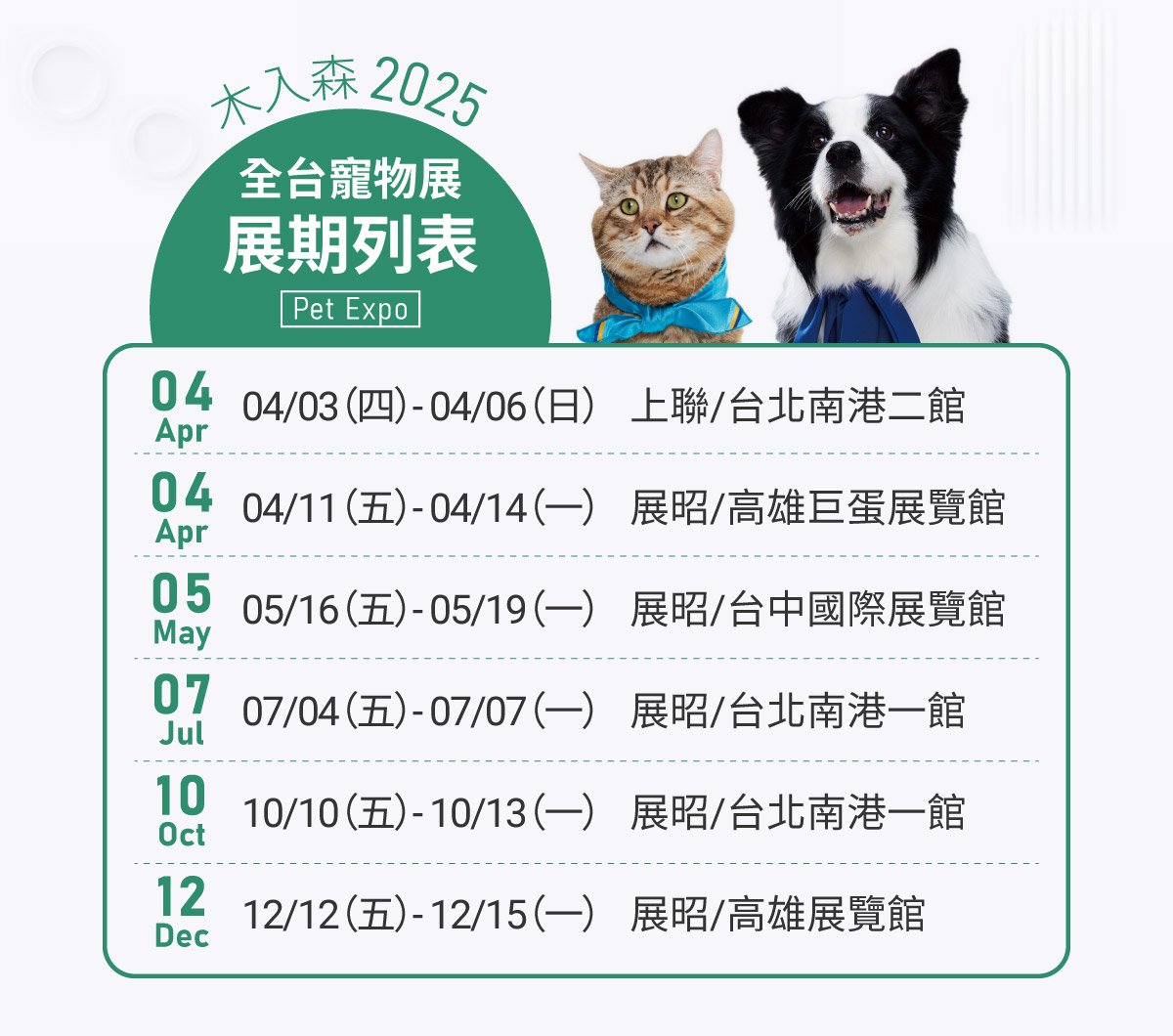 木入森 2025

全台寵物展
展期列表
Pet Expo

| | | |
|---|---|---|
| 04 Apr | 04/03(四)-04/06(日) | 上聯/台北南港二館 |
| 04 Apr | 04/11(五)-04/14(一) | 展昭/高雄巨蛋展覽館 |
| 05 May | 05/16(五)-05/19(一) | 展昭/台中國際展覽館 |
| 07 Jul | 07/04(五)-07/07(一) | 展昭/台北南港一館 |
| 10 Oct | 10/10(五)-10/13(一) | 展昭/台北南港一館 |
| 12 Dec | 12/12(五)-12/15(一) | 展昭/高雄展覽館 |